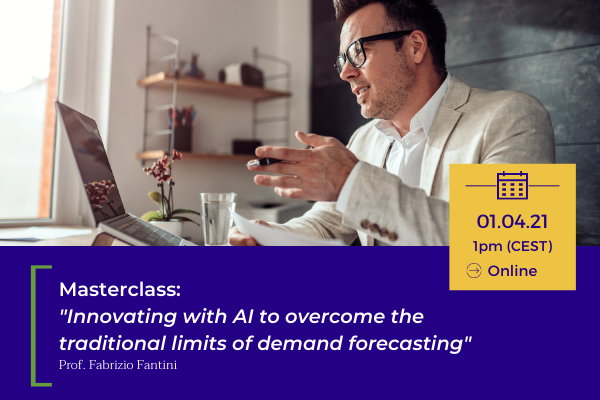 01.04.21
1pm (CEST)
Online

Masterclass:
"Innovating with AI to overcome the traditional limits of demand forecasting"
Prof. Fabrizio Fantini